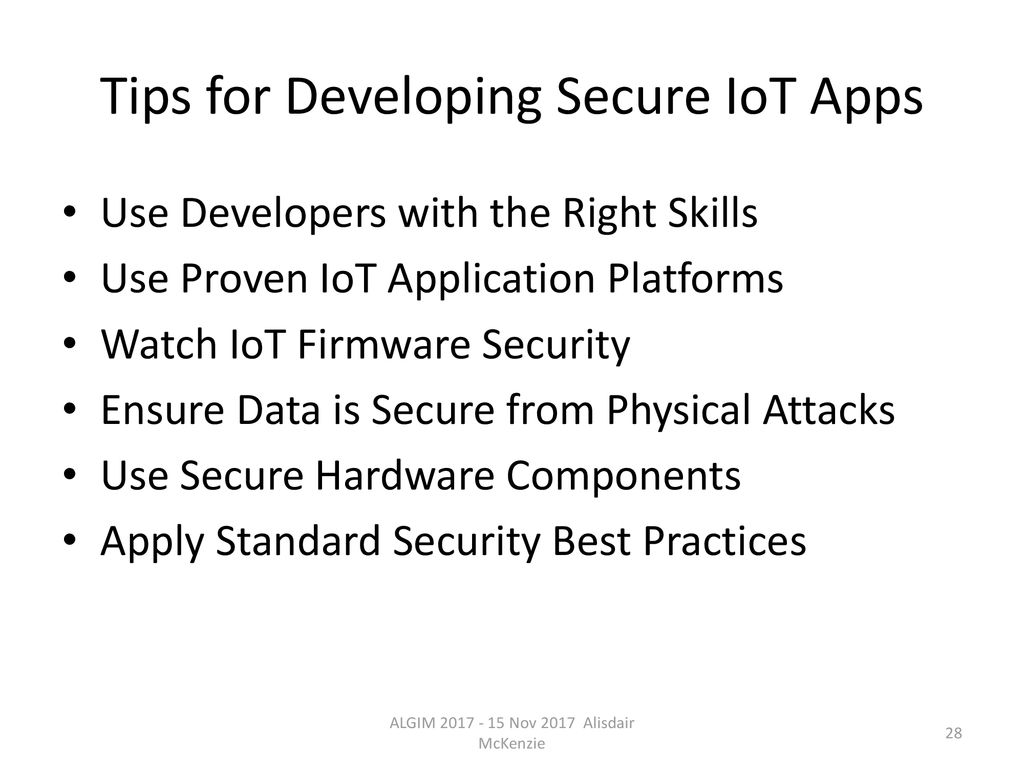 Tips for Developing Secure IoT Apps

• Use Developers with the Right Skills
• Use Proven IoT Application Platforms
• Watch IoT Firmware Security
• Ensure Data is Secure from Physical Attacks
• Use Secure Hardware Components
• Apply Standard Security Best Practices

ALGIM 2017 - 15 Nov 2017 Alisdair McKenzie

28